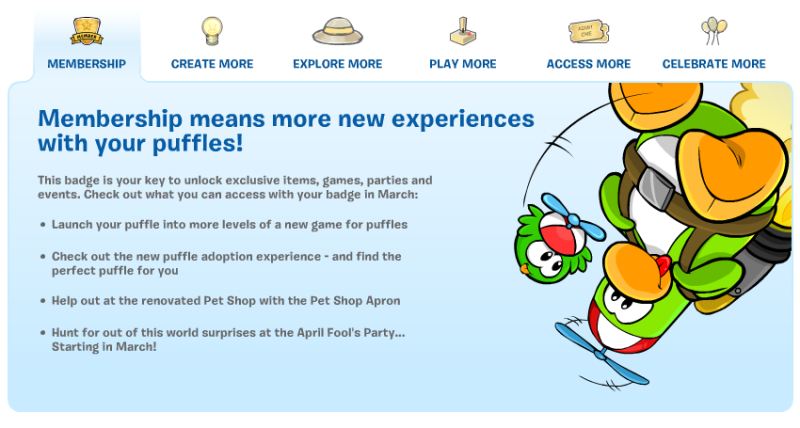 MEMBER

MEMBERSHIP

CREATE MORE

EXPLORE MORE

PLAY MORE

ADMIT ONE

ACCESS MORE

CELEBRATE MORE

Membership means more new experiences with your puffles!

This badge is your key to unlock exclusive items, games, parties and events. Check out what you can access with your badge in March:

• Launch your puffle into more levels of a new game for puffles

• Check out the new puffle adoption experience - and find the perfect puffle for you

• Help out at the renovated Pet Shop with the Pet Shop Apron

• Hunt for out of this world surprises at the April Fool's Party... Starting in March!